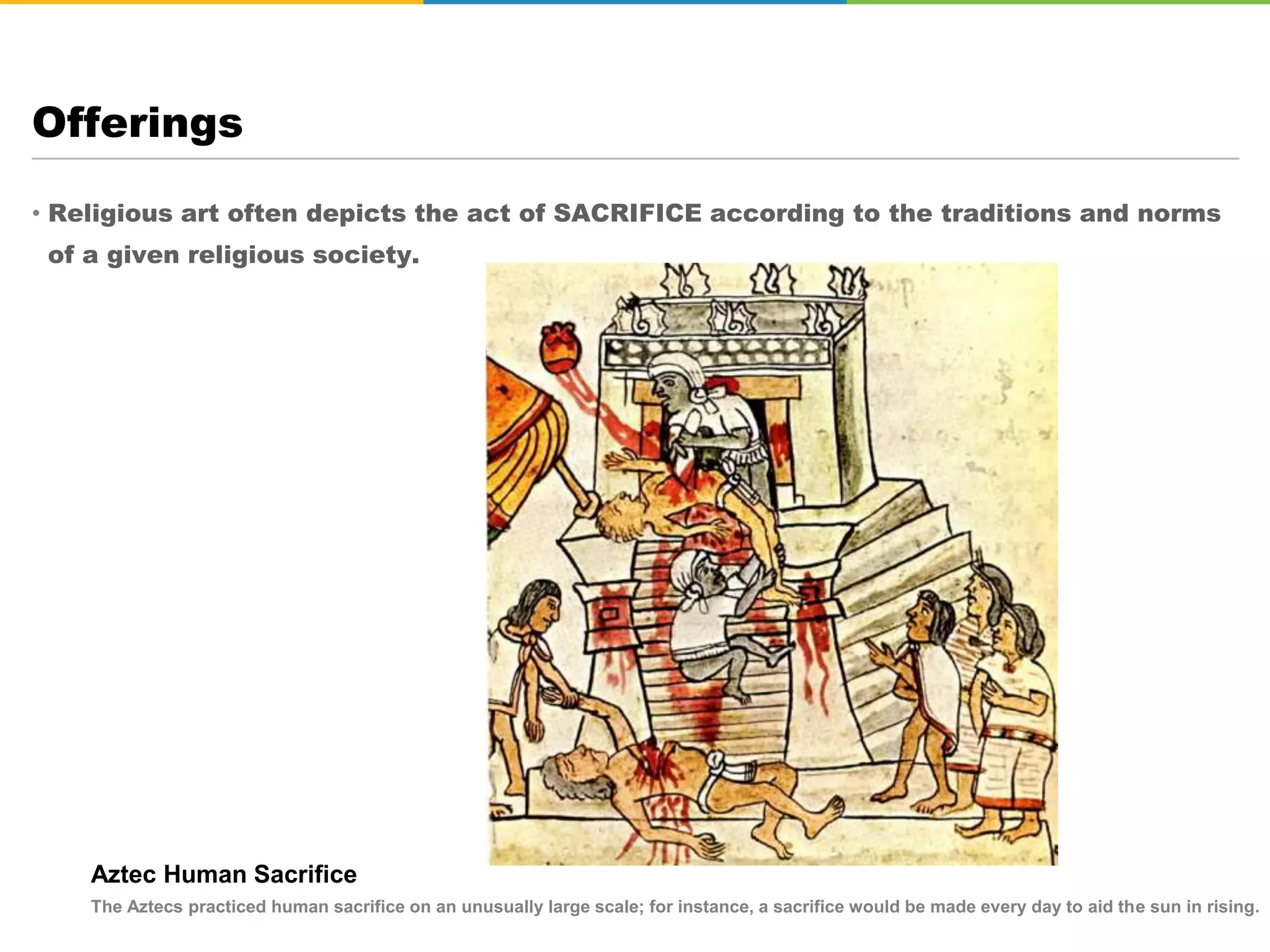 Offerings

• Religious art often depicts the act of SACRIFICE according to the traditions and norms of a given religious society.

Aztec Human Sacrifice

The Aztecs practiced human sacrifice on an unusually large scale; for instance, a sacrifice would be made every day to aid the sun in rising.